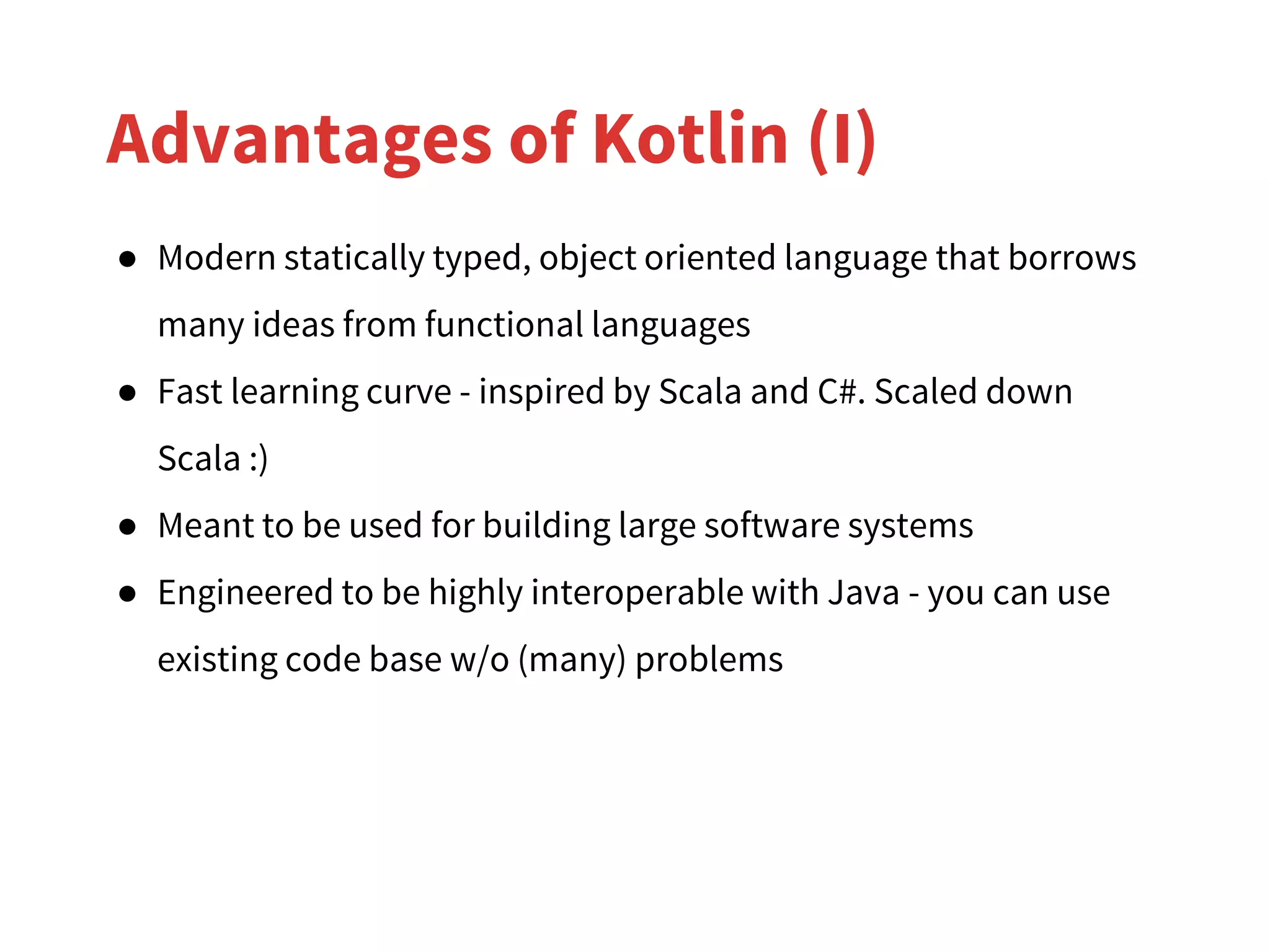 Advantages of Kotlin (I)

● Modern statically typed, object oriented language that borrows many ideas from functional languages
● Fast learning curve - inspired by Scala and C#. Scaled down Scala :)
● Meant to be used for building large software systems
● Engineered to be highly interoperable with Java - you can use existing code base w/o (many) problems